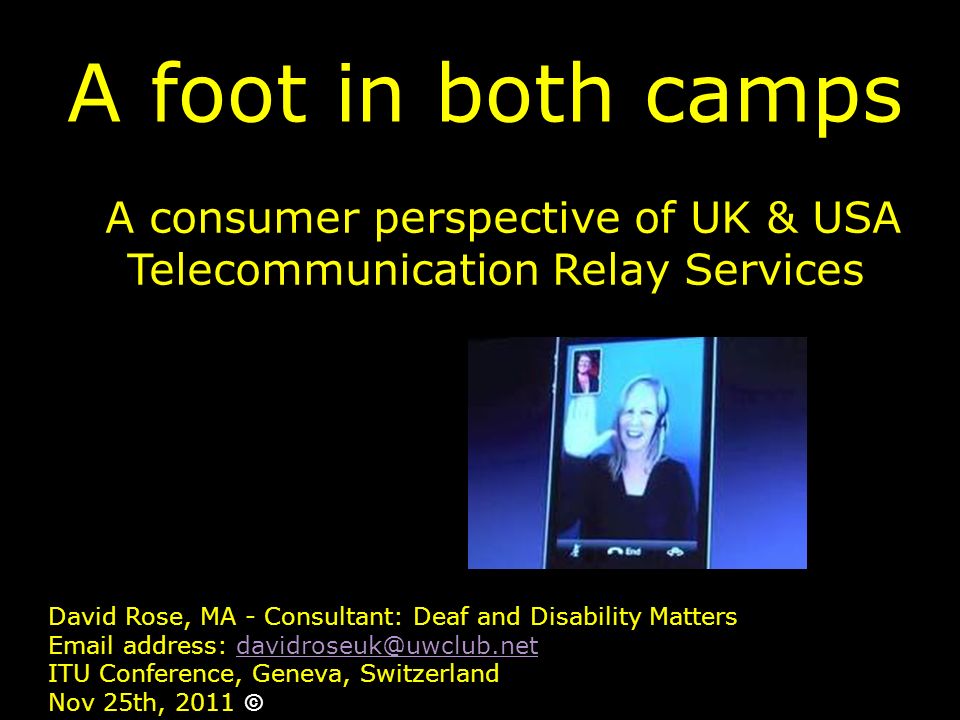 A foot in both camps

A consumer perspective of UK & USA Telecommunication Relay Services

End

David Rose, MA - Consultant: Deaf and Disability Matters
Email address: davidroseuk@uwclub.net
ITU Conference, Geneva, Switzerland
Nov 25th, 2011 ©